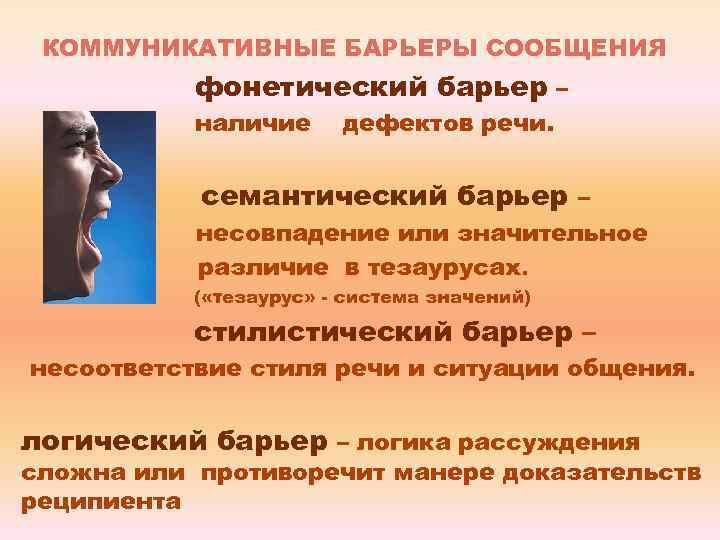 КОММУНИКАТИВНЫЕ БАРЬЕРЫ СООБЩЕНИЯ

фонетический барьер – наличие дефектов речи.

семантический барьер – несовпадение или значительное различие в тезаурусах.
(«тезаурус» - система значений)

стилистический барьер – несоответствие стиля речи и ситуации общения.

логический барьер – логика рассуждения сложна или противоречит манере доказательств реципиента